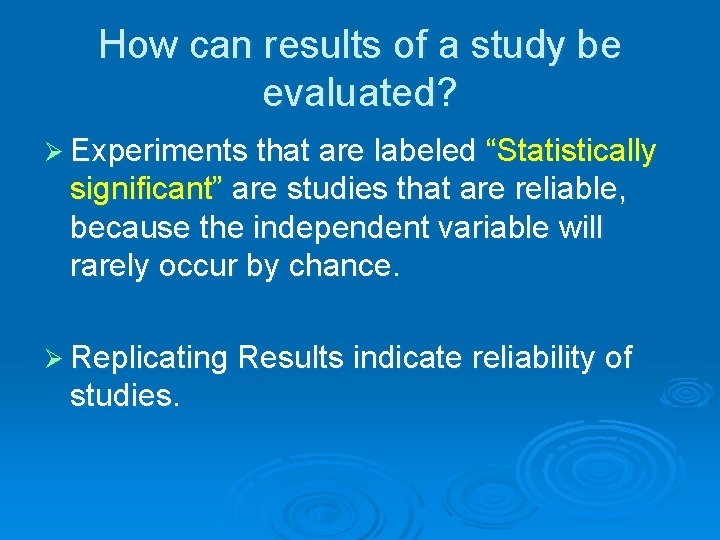 How can results of a study be evaluated?

➢ Experiments that are labeled “Statistically significant” are studies that are reliable, because the independent variable will rarely occur by chance.

➢ Replicating Results indicate reliability of studies.